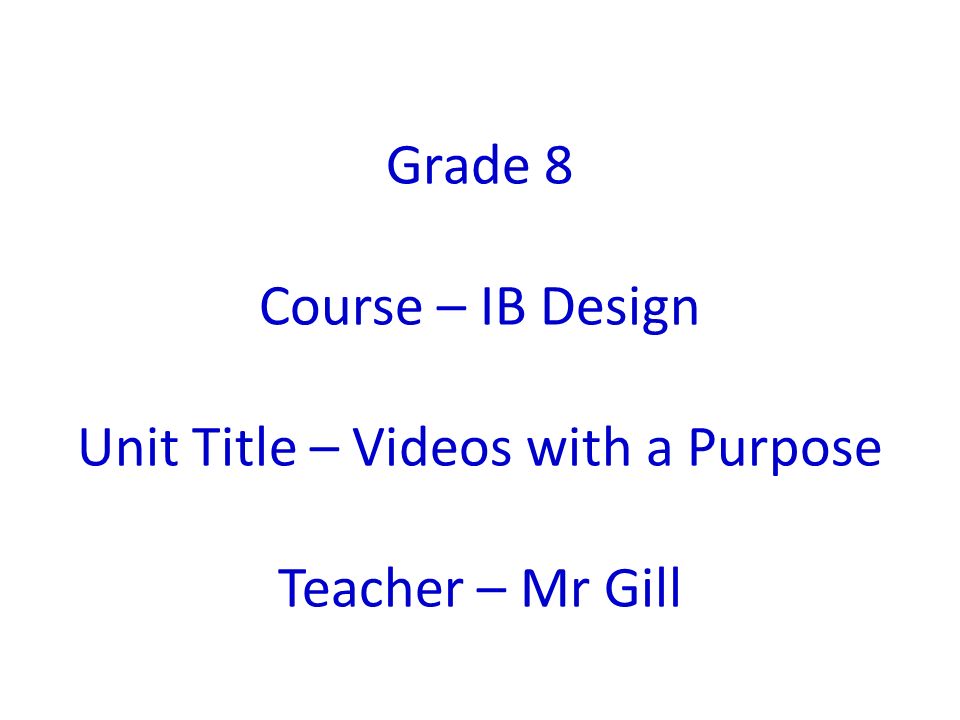 Grade 8

Course – IB Design

Unit Title – Videos with a Purpose

Teacher – Mr Gill